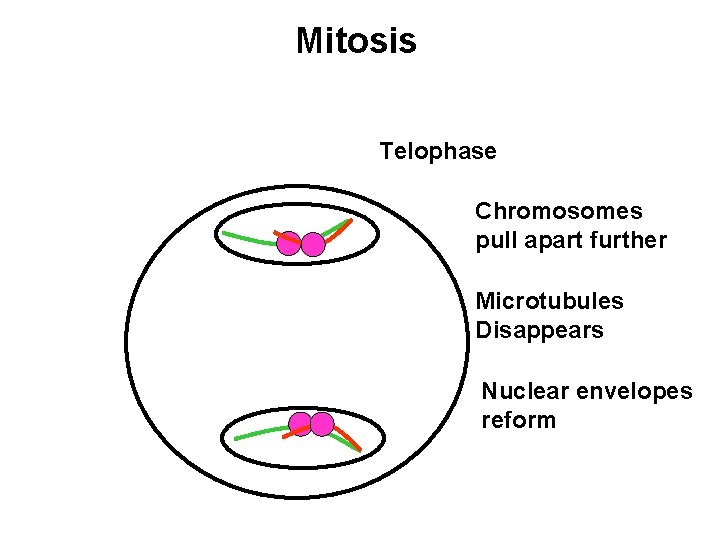 Mitosis

Telophase

Chromosomes pull apart further

Microtubules Disappears

Nuclear envelopes reform